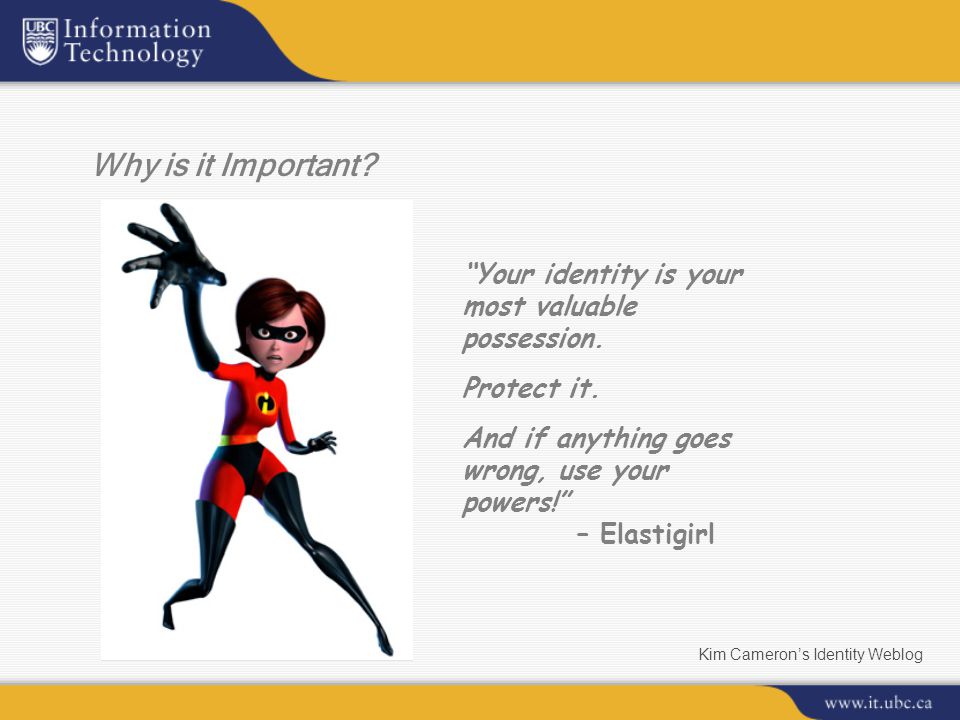 UBC Information Technology

Why is it Important?

"Your identity is your most valuable possession.

Protect it.

And if anything goes wrong, use your powers!"
– Elastigirl

Kim Cameron's Identity Weblog

www.it.ubc.ca